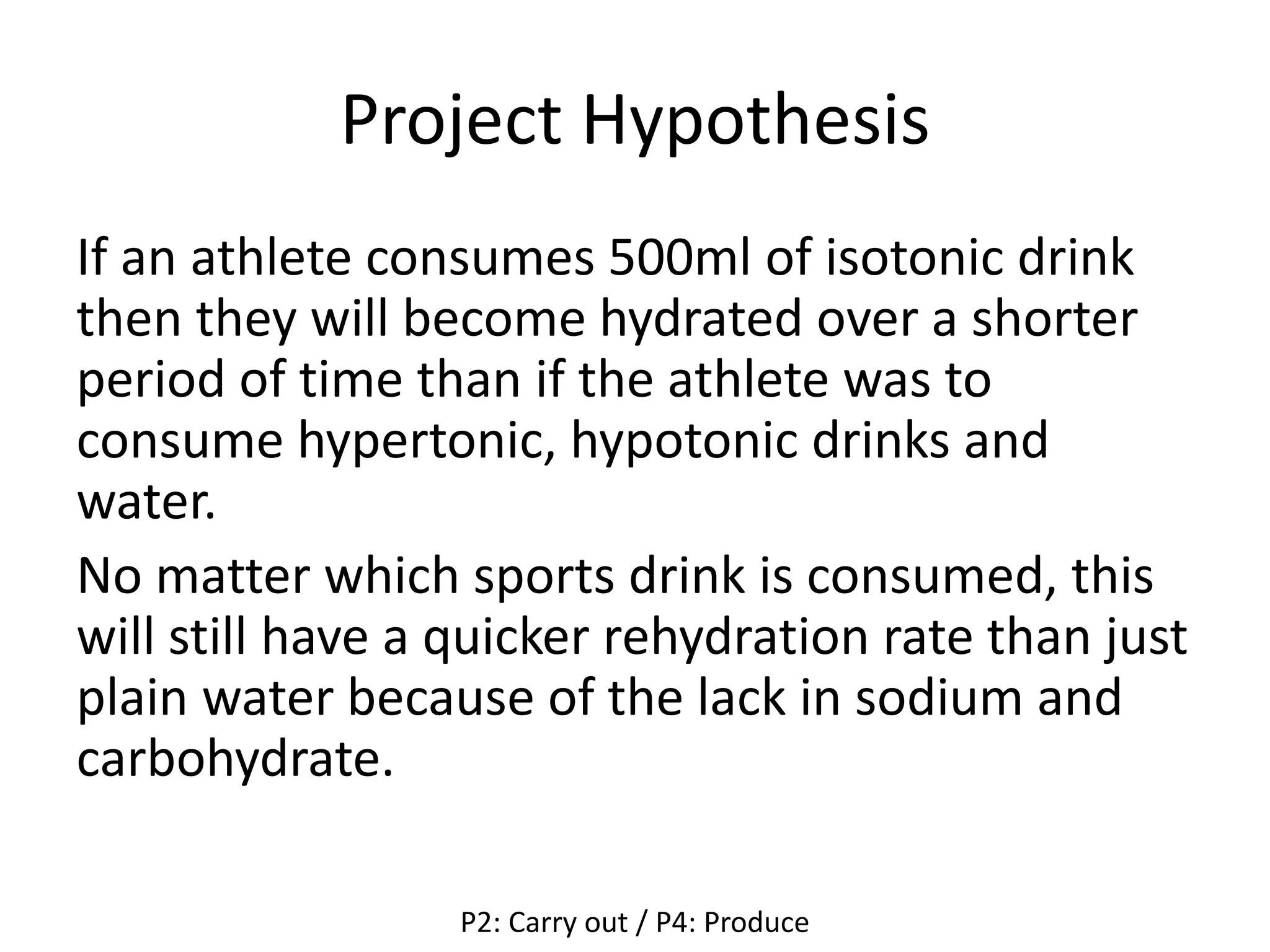 Project Hypothesis

If an athlete consumes 500ml of isotonic drink then they will become hydrated over a shorter period of time than if the athlete was to consume hypertonic, hypotonic drinks and water.

No matter which sports drink is consumed, this will still have a quicker rehydration rate than just plain water because of the lack in sodium and carbohydrate.

P2: Carry out / P4: Produce